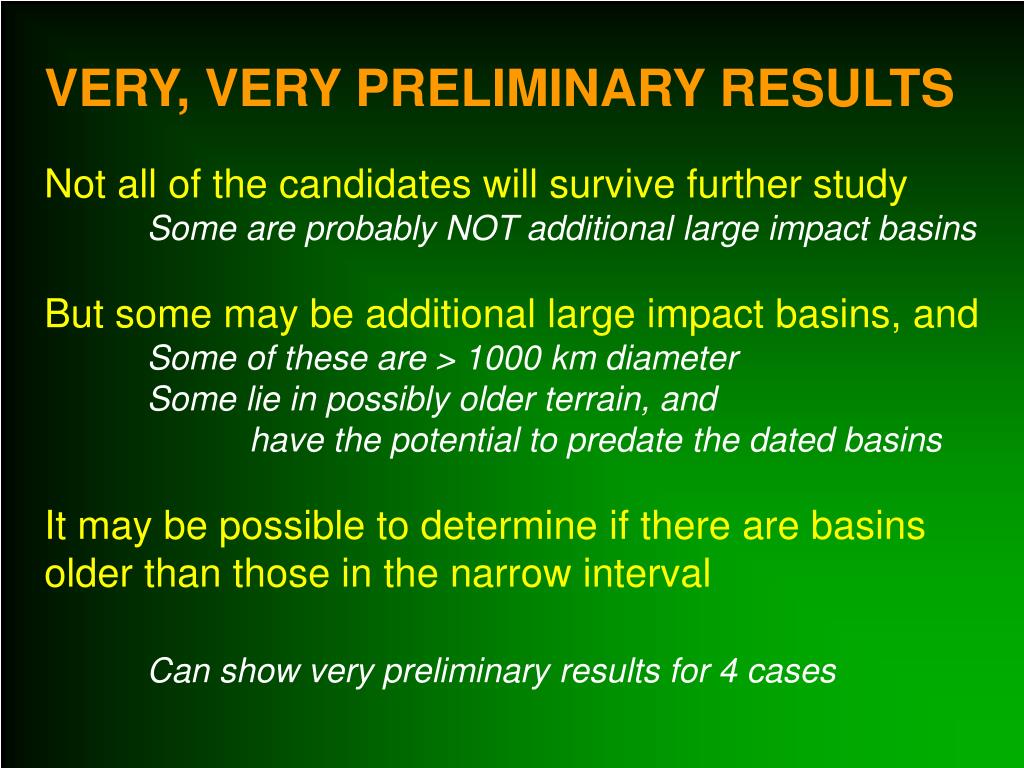 VERY, VERY PRELIMINARY RESULTS

Not all of the candidates will survive further study
Some are probably NOT additional large impact basins

But some may be additional large impact basins, and
Some of these are > 1000 km diameter
Some lie in possibly older terrain, and
have the potential to predate the dated basins

It may be possible to determine if there are basins older than those in the narrow interval

Can show very preliminary results for 4 cases